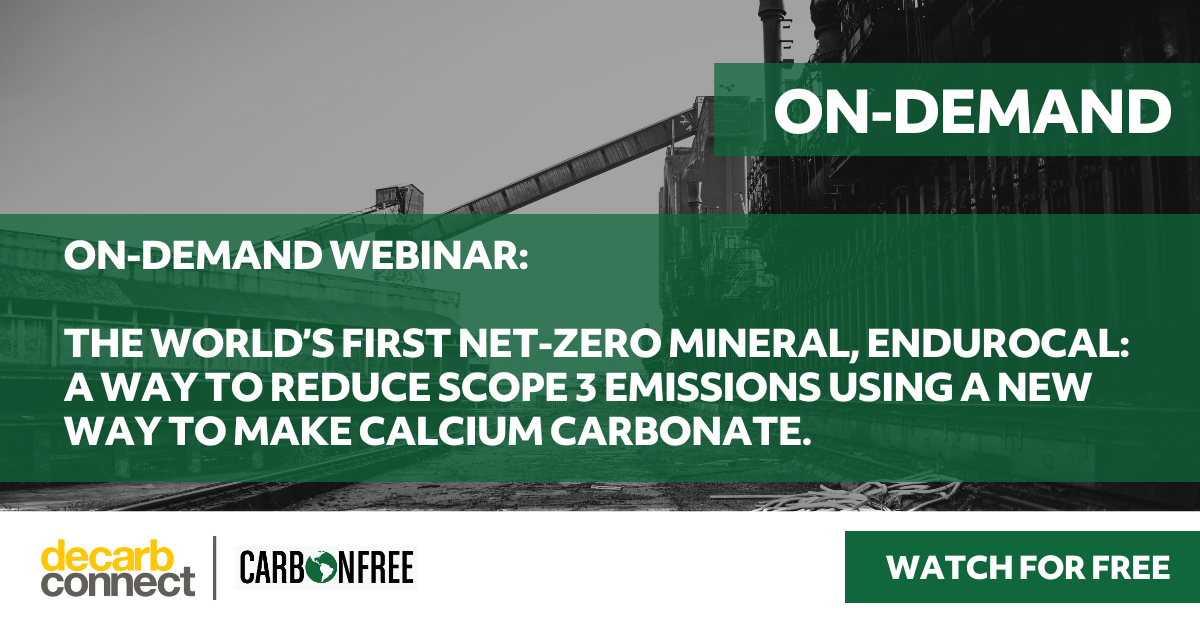 ON-DEMAND

ON-DEMAND WEBINAR:

THE WORLD'S FIRST NET-ZERO MINERAL, ENDUROCAL: A WAY TO REDUCE SCOPE 3 EMISSIONS USING A NEW WAY TO MAKE CALCIUM CARBONATE.

decarb connect

CARBONFREE

WATCH FOR FREE